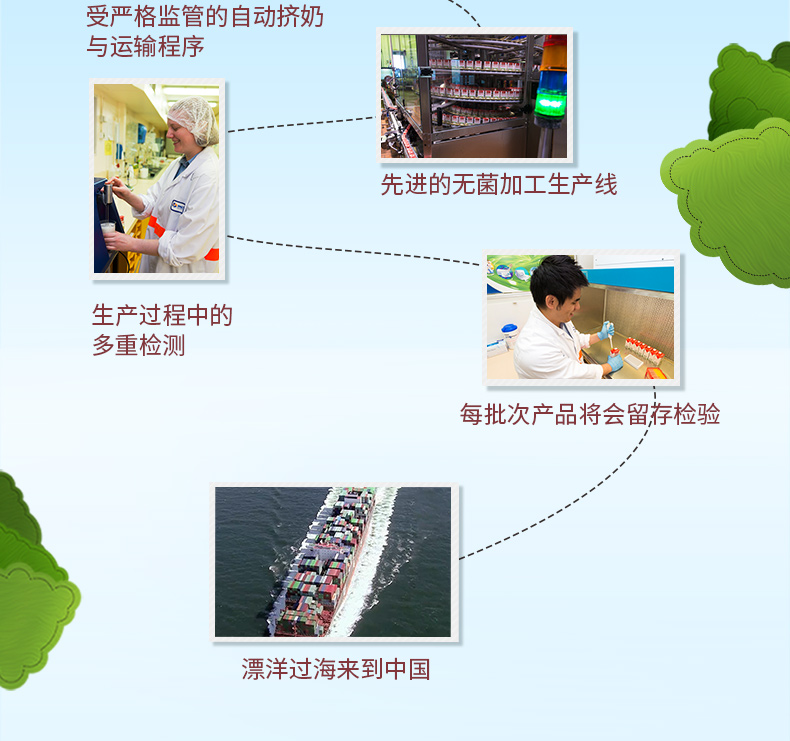 受严格监管的自动挤奶与运输程序

先进的无菌加工生产线

生产过程中的多重检测

每批次产品将会留存检验

漂洋过海来到中国